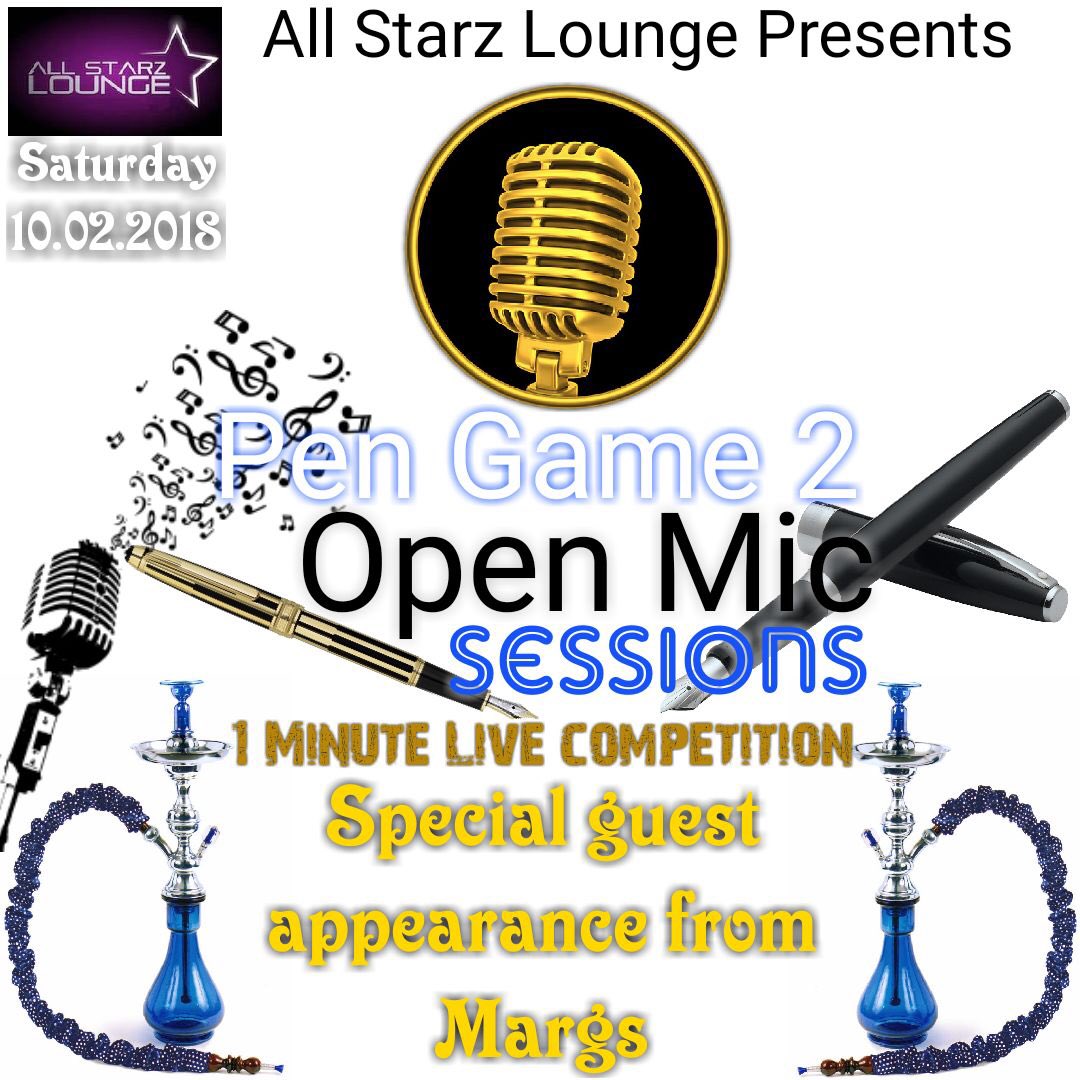 ALL STARZ LOUNGE

All Starz Lounge Presents

Saturday 10.02.2018

Pen Game 2

Open Mic

SESSIONS

1 MINUTE LIVE COMPETITION

Special guest appearance from Margs